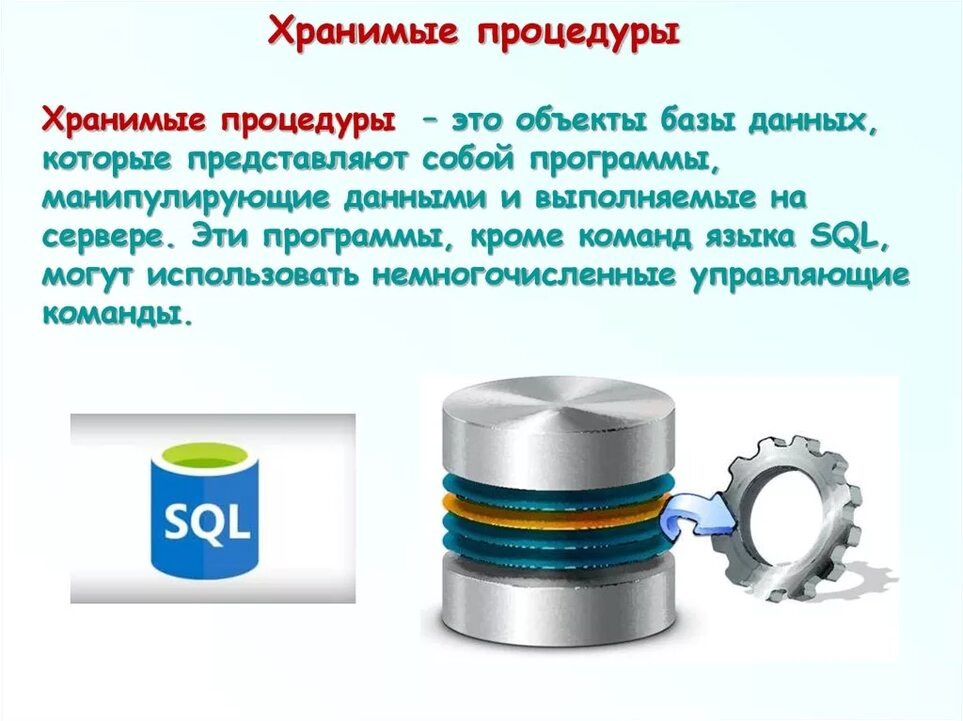 Хранимые процедуры

Хранимые процедуры – это объекты базы данных, которые представляют собой программы, манипулирующие данными и выполняемые на сервере. Эти программы, кроме команд языка SQL, могут использовать немногочисленные управляющие команды.

SQL